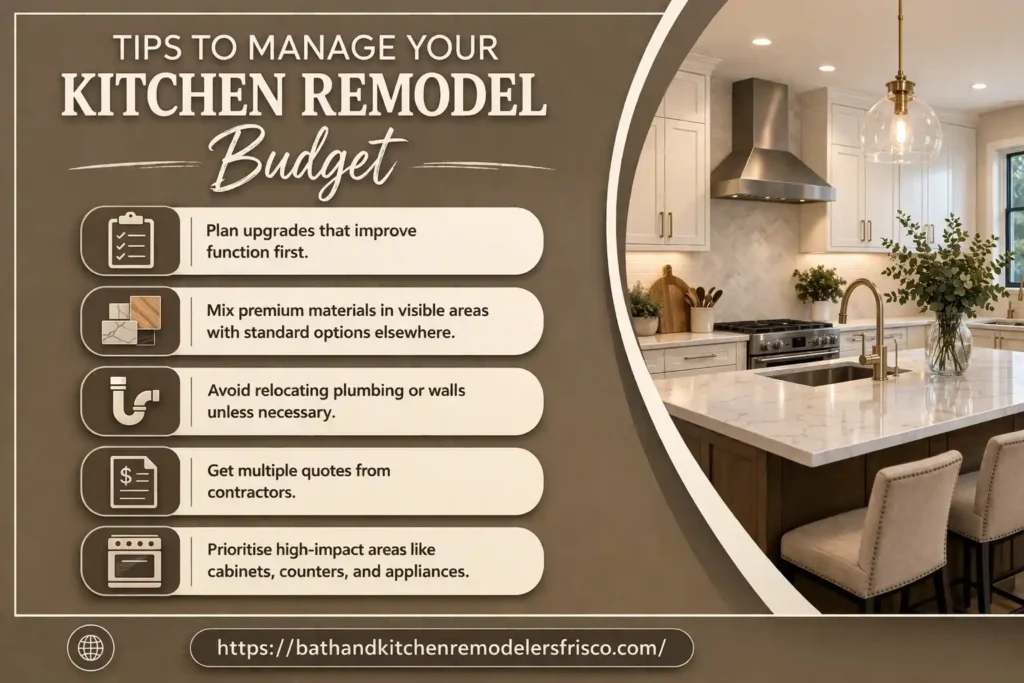 TIPS TO MANAGE YOUR
KITCHEN REMODEL
Budget

Plan upgrades that improve function first.

Mix premium materials in visible areas with standard options elsewhere.

Avoid relocating plumbing or walls unless necessary.

Get multiple quotes from contractors.

Prioritise high-impact areas like cabinets, counters, and appliances.

https://bathandkitchenremodelersfrisco.com/